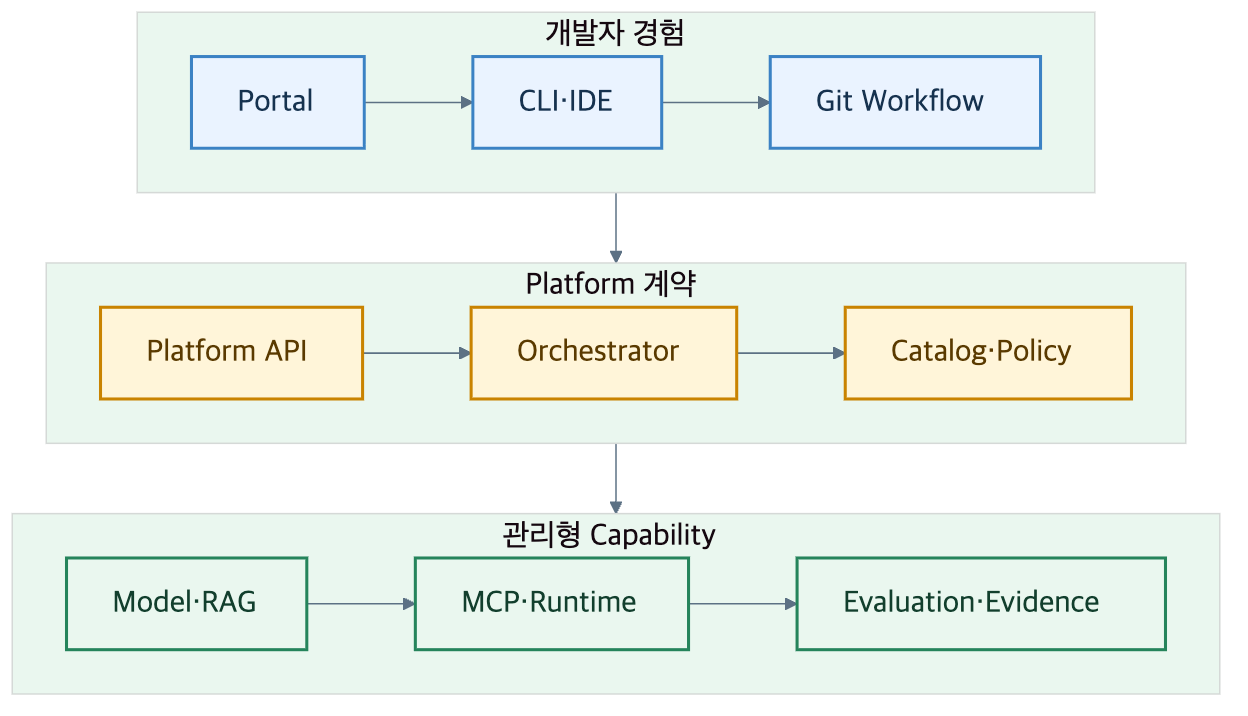 개발자 경험

Portal

CLI·IDE

Git Workflow

Platform 계약

Platform API

Orchestrator

Catalog·Policy

관리형 Capability

Model·RAG

MCP·Runtime

Evaluation·Evidence